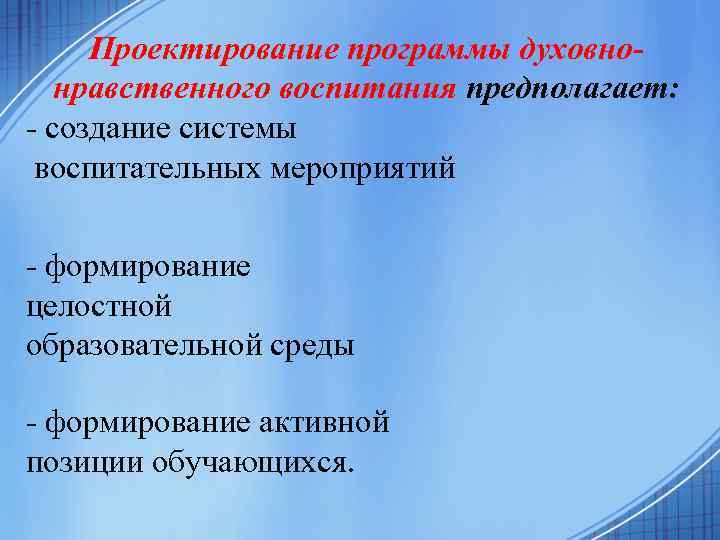 Проектирование программы духовно-нравственного воспитания предполагает:
- создание системы воспитательных мероприятий

- формирование целостной образовательной среды

- формирование активной позиции обучающихся.